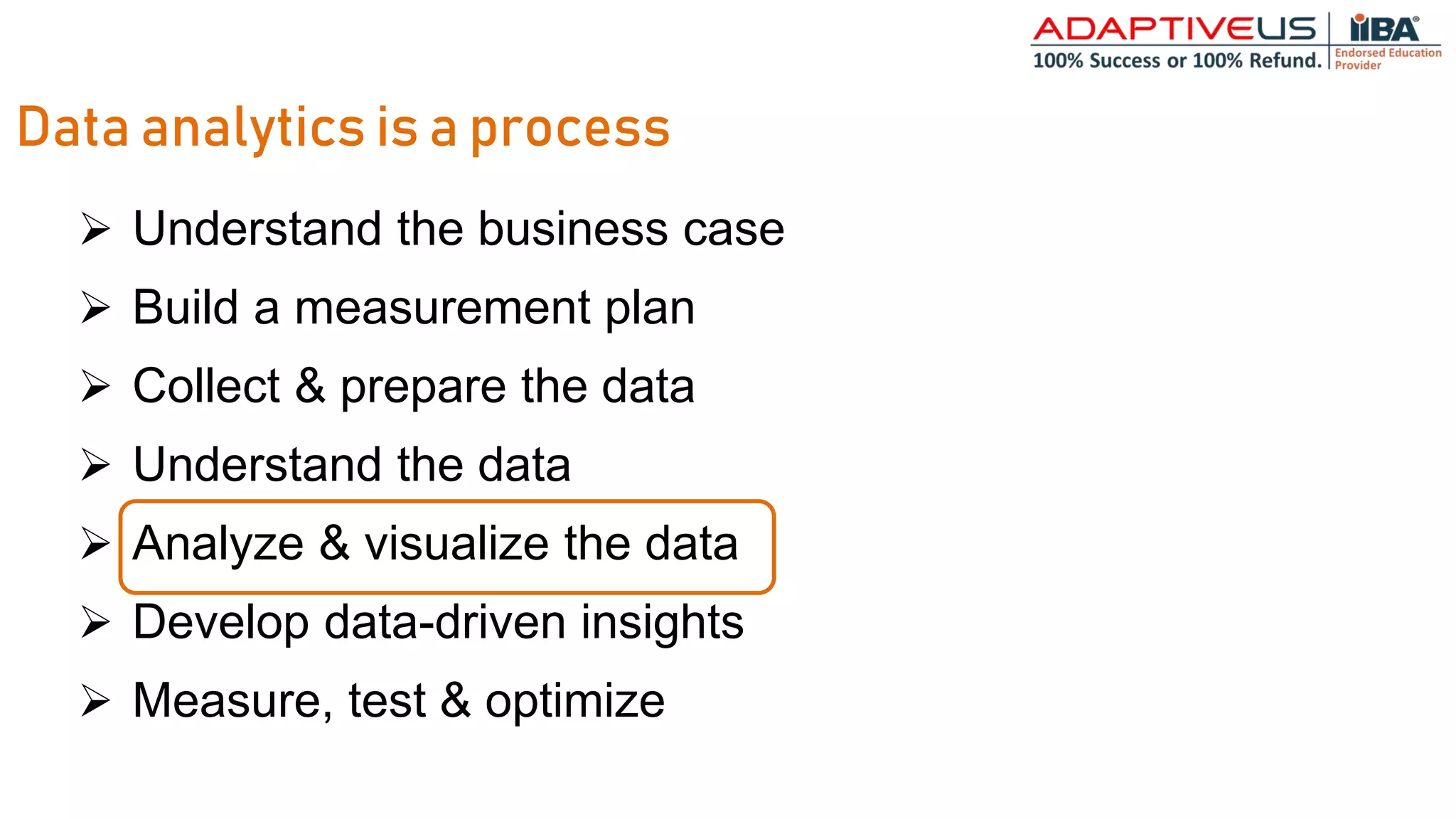 ADAPTIVEUS
100% Success or 100% Refund.
IIBA®
Endorsed Education Provider

Data analytics is a process

➢ Understand the business case
➢ Build a measurement plan
➢ Collect & prepare the data
➢ Understand the data
➢ Analyze & visualize the data
➢ Develop data-driven insights
➢ Measure, test & optimize